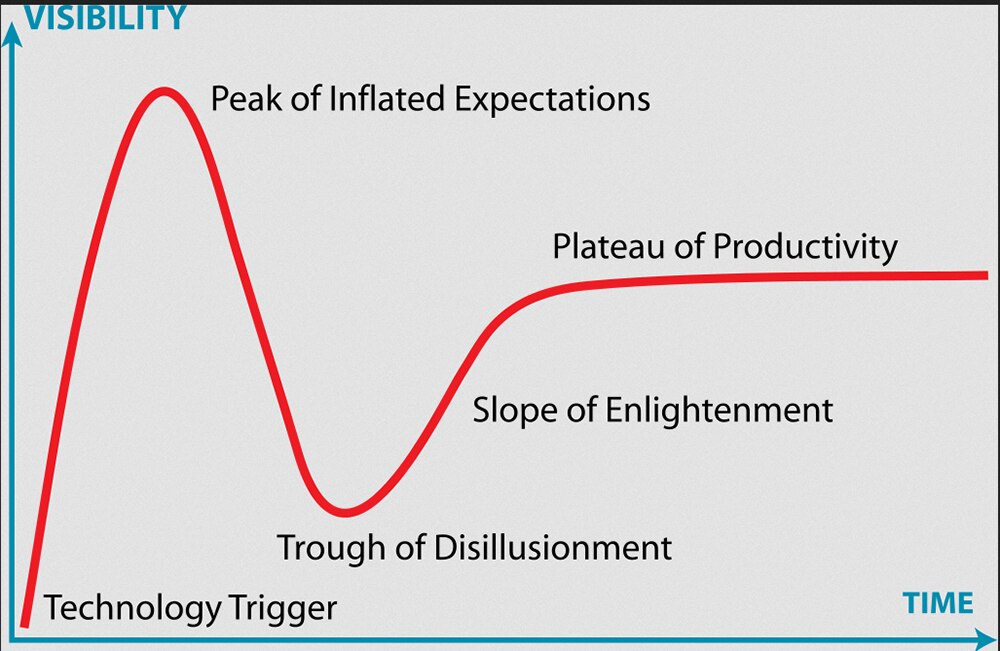 VISIBILITY

Peak of Inflated Expectations

Plateau of Productivity

Slope of Enlightenment

Trough of Disillusionment

Technology Trigger

TIME